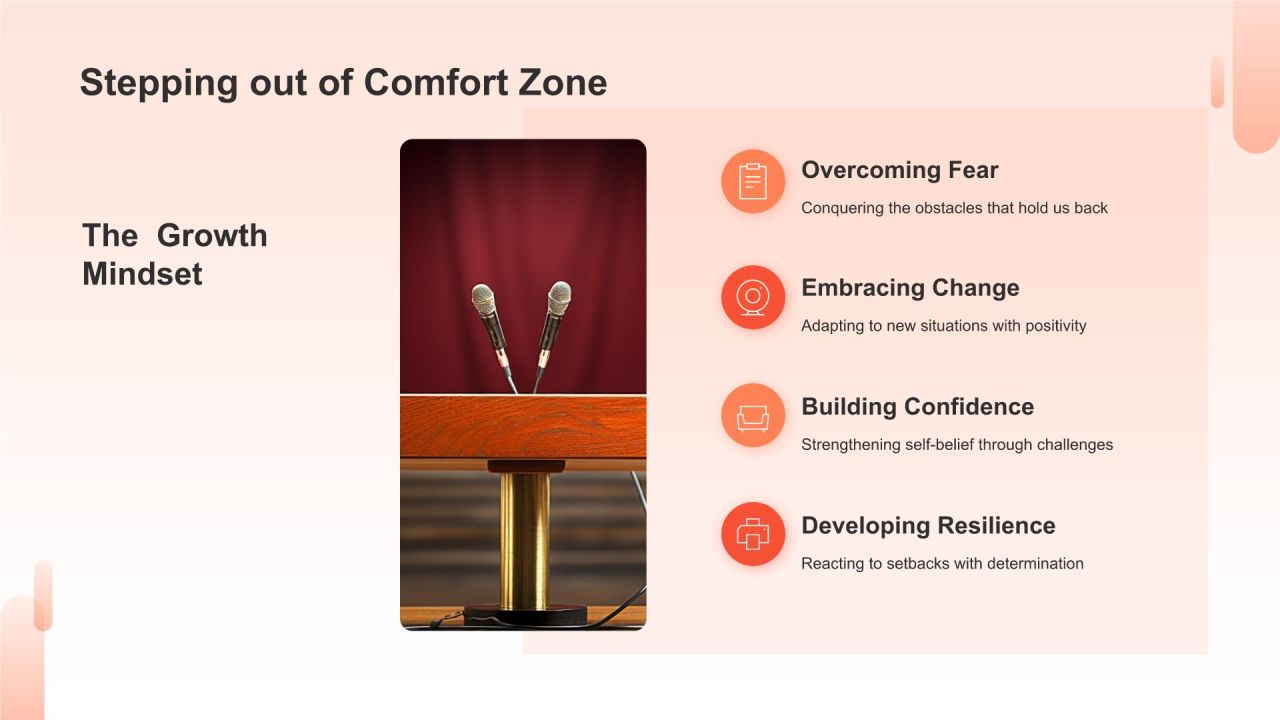 Stepping out of Comfort Zone

The Growth Mindset

Overcoming Fear

Conquering the obstacles that hold us back

Embracing Change

Adapting to new situations with positivity

Building Confidence

Strengthening self-belief through challenges

Developing Resilience

Reacting to setbacks with determination